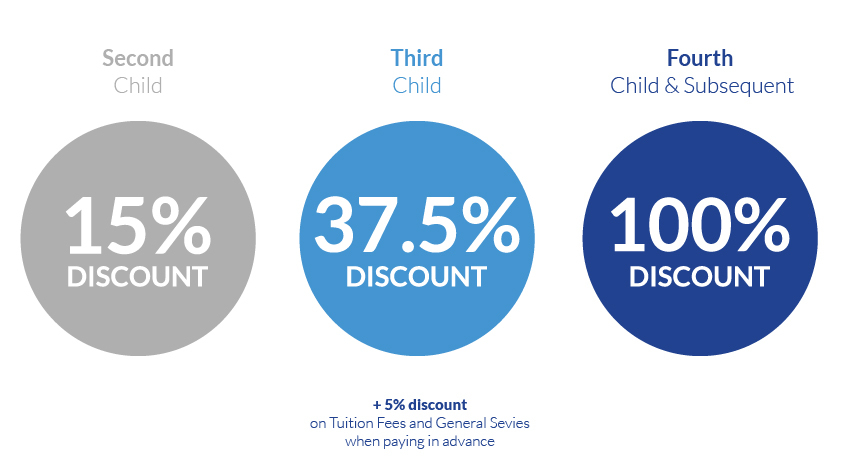 Second
Child

15%
DISCOUNT

Third
Child

37.5%
DISCOUNT

Fourth
Child & Subsequent

100%
DISCOUNT

+ 5% discount
on Tuition Fees and General Sevies when paying in advance